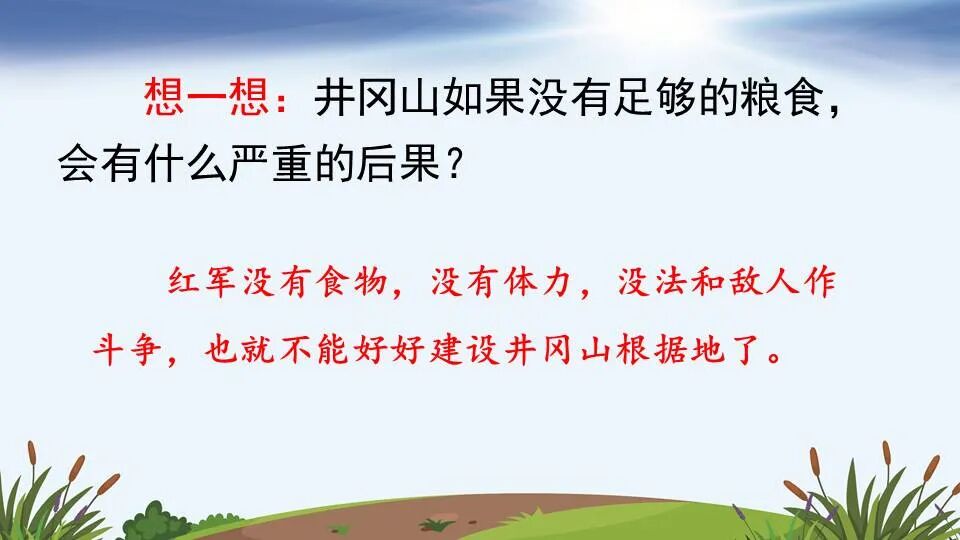 想一想：井冈山如果没有足够的粮食，会有什么严重的后果？

红军没有食物，没有体力，没法和敌人作斗争，也就不能好好建设井冈山根据地了。